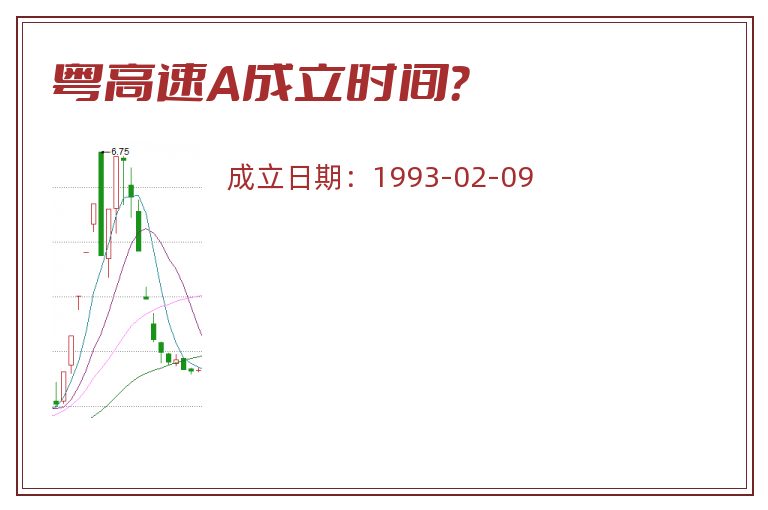 粤高速A成立时间?

6.75

成立日期：1993-02-09